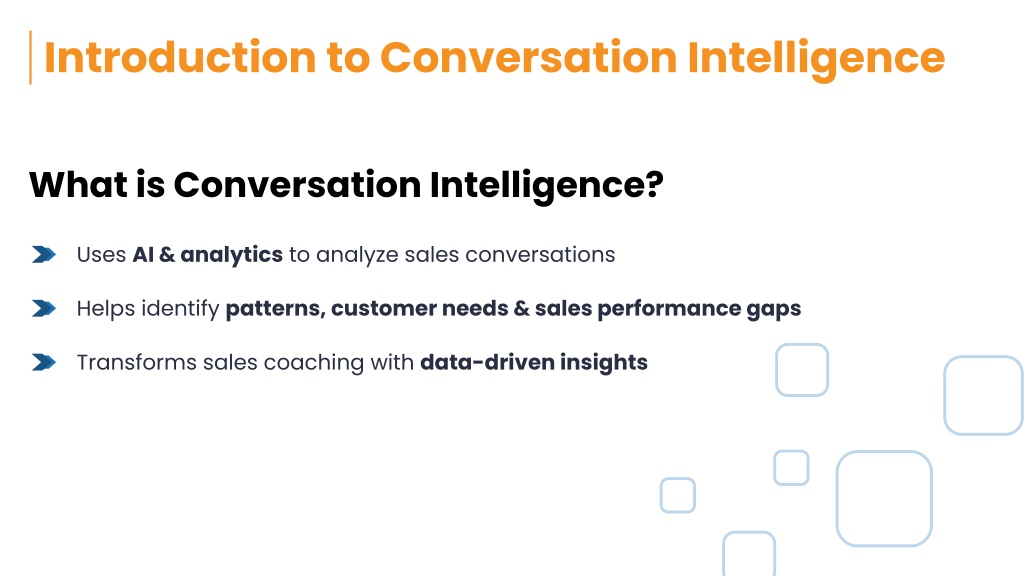 Introduction to Conversation Intelligence

What is Conversation Intelligence?

Uses AI & analytics to analyze sales conversations

Helps identify patterns, customer needs & sales performance gaps

Transforms sales coaching with data-driven insights